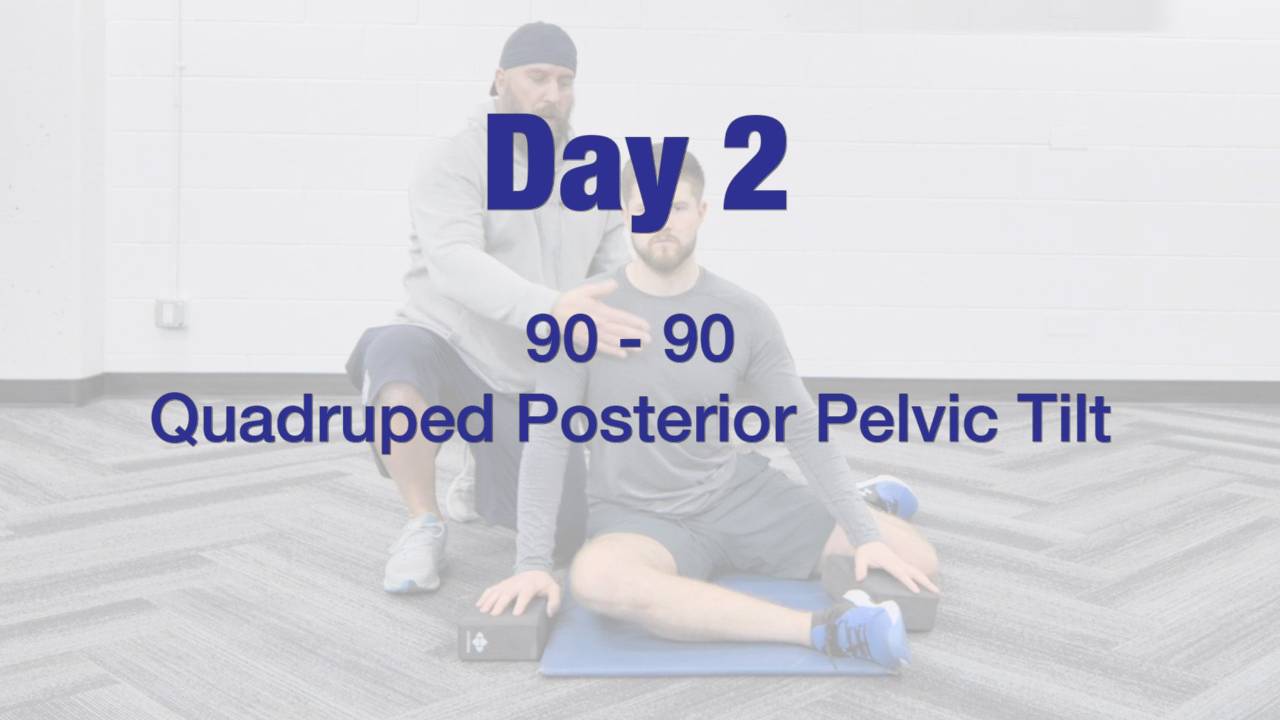 Day 2

90 - 90
Quadruped Posterior Pelvic Tilt